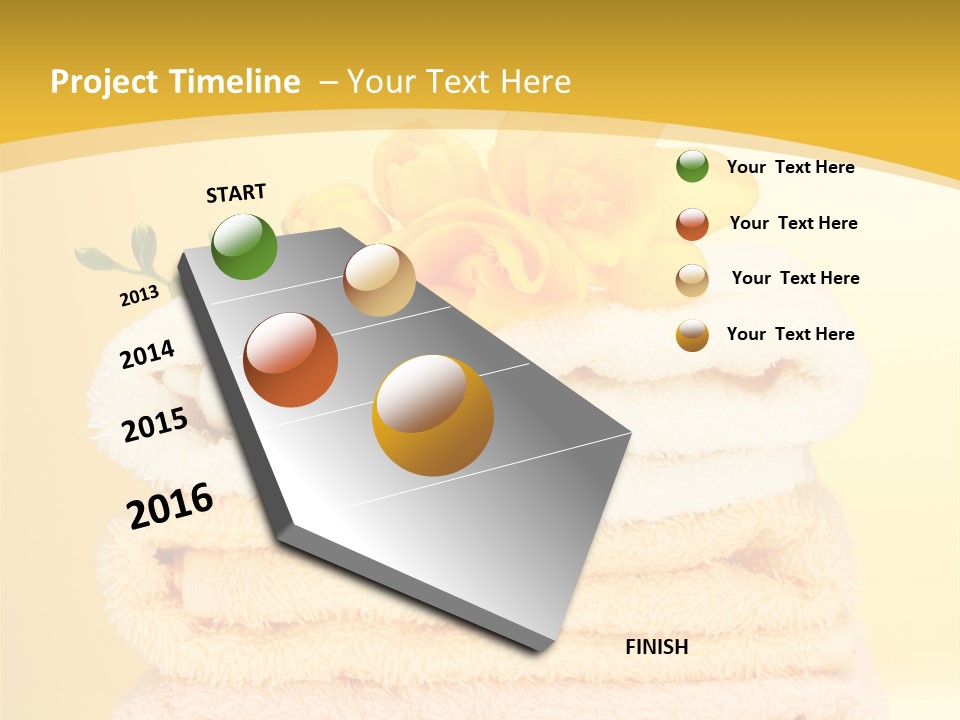 Project Timeline – Your Text Here

START

2013

2014

2015

2016

FINISH

Your Text Here

Your Text Here

Your Text Here

Your Text Here